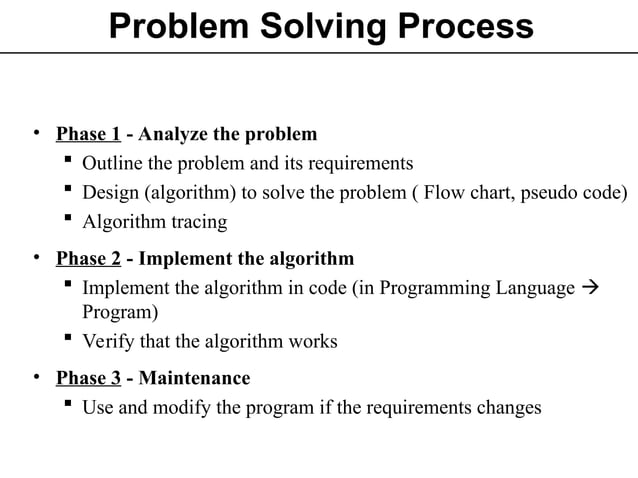 Problem Solving Process

• Phase 1 - Analyze the problem
  ▪ Outline the problem and its requirements
  ▪ Design (algorithm) to solve the problem ( Flow chart, pseudo code)
  ▪ Algorithm tracing

• Phase 2 - Implement the algorithm
  ▪ Implement the algorithm in code (in Programming Language → Program)
  ▪ Verify that the algorithm works

• Phase 3 - Maintenance
  ▪ Use and modify the program if the requirements changes